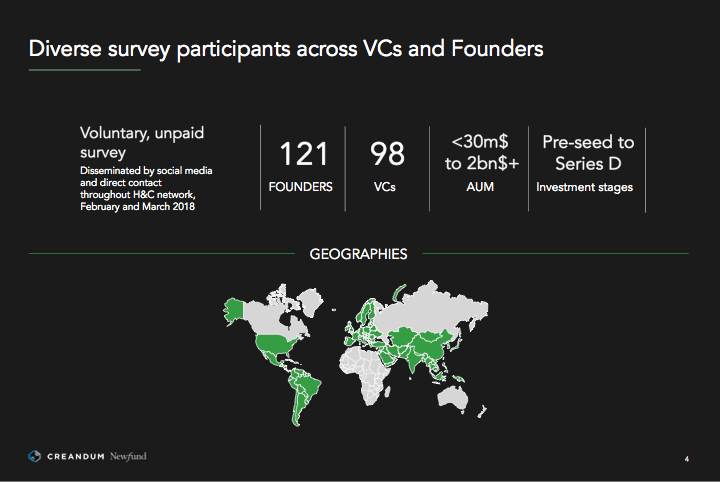 Diverse survey participants across VCs and Founders

Voluntary, unpaid survey
Disseminated by social media and direct contact throughout H&C network, February and March 2018

121
FOUNDERS

98
VCs

<30m$ to 2bn$+
AUM

Pre-seed to Series D
Investment stages

GEOGRAPHIES

CREANDUM Newfund

4